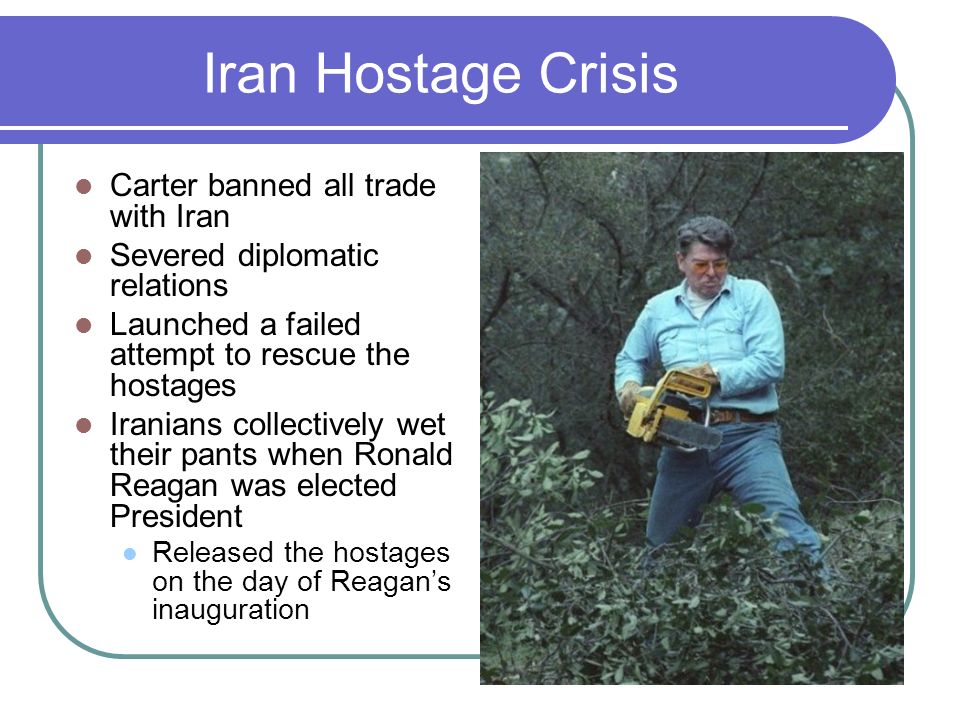 Iran Hostage Crisis

- Carter banned all trade with Iran
- Severed diplomatic relations
- Launched a failed attempt to rescue the hostages
- Iranians collectively wet their pants when Ronald Reagan was elected President
  - Released the hostages on the day of Reagan's inauguration